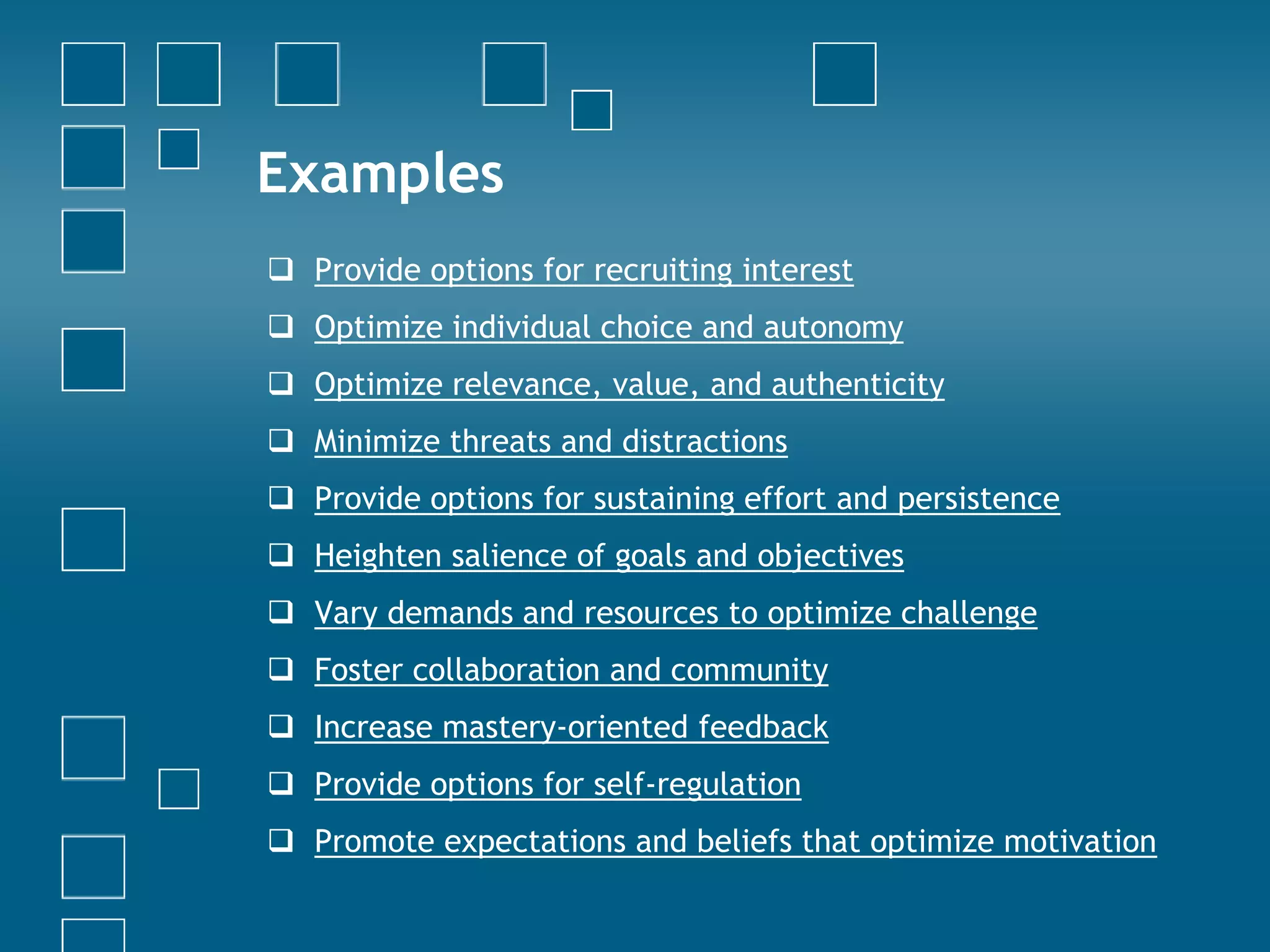 Examples

❑ Provide options for recruiting interest
❑ Optimize individual choice and autonomy
❑ Optimize relevance, value, and authenticity
❑ Minimize threats and distractions
❑ Provide options for sustaining effort and persistence
❑ Heighten salience of goals and objectives
❑ Vary demands and resources to optimize challenge
❑ Foster collaboration and community
❑ Increase mastery-oriented feedback
❑ Provide options for self-regulation
❑ Promote expectations and beliefs that optimize motivation